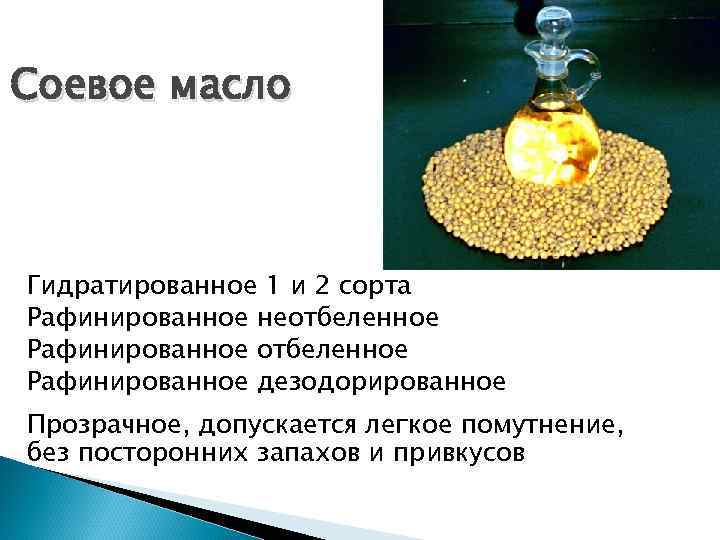 Соевое масло

Гидратированное 1 и 2 сорта
Рафинированное неотбеленное
Рафинированное отбеленное
Рафинированное дезодорированное

Прозрачное, допускается легкое помутнение, без посторонних запахов и привкусов